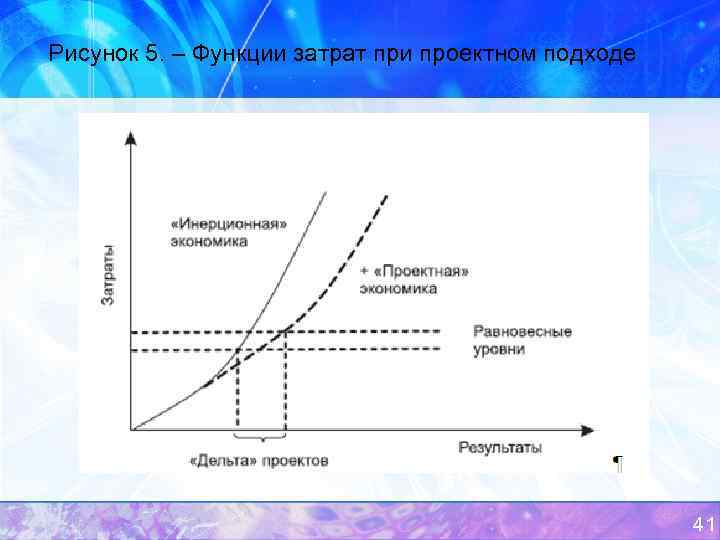 Рисунок 5. – Функции затрат при проектном подходе

Затраты

«Инерционная» экономика

+ «Проектная» экономика

Равновесные уровни

Результаты

«Дельта» проектов

¶

41